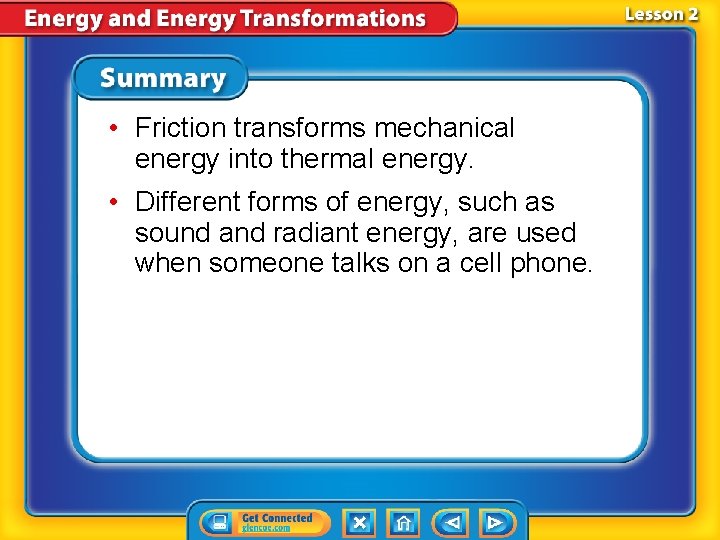 Energy and Energy Transformations

Lesson 2

Summary

• Friction transforms mechanical energy into thermal energy.

• Different forms of energy, such as sound and radiant energy, are used when someone talks on a cell phone.

Get Connected
glencoe.com